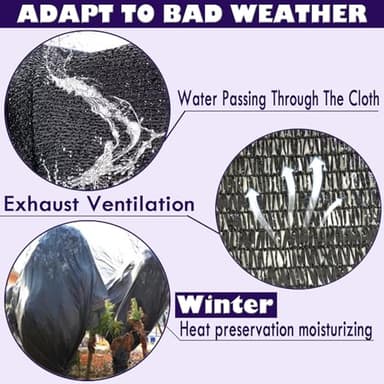 ADAPT TO BAD WEATHER

Water Passing Through The Cloth

Exhaust Ventilation

Winter

Heat preservation moisturizing